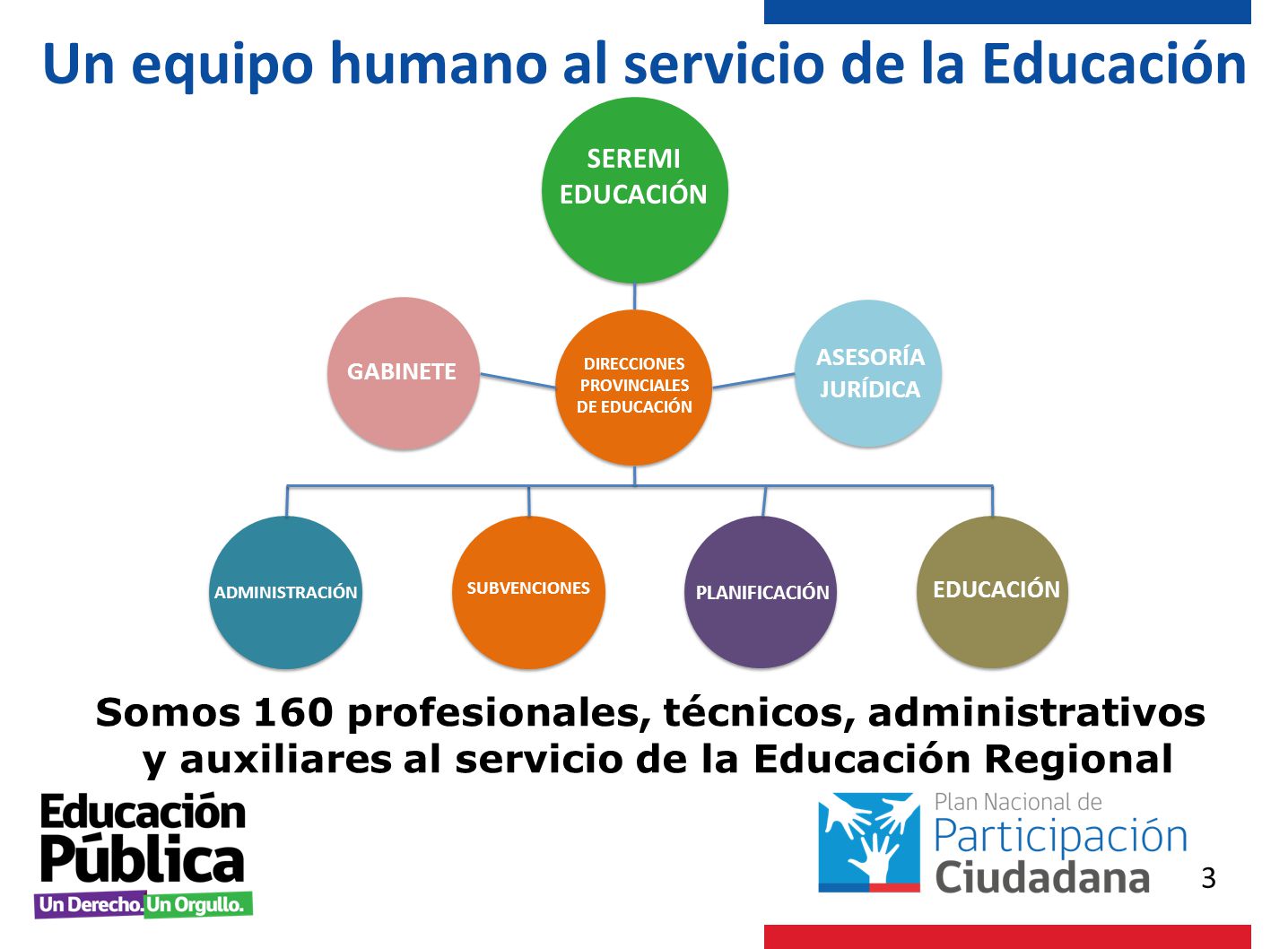 Un equipo humano al servicio de la Educación

SEREMI EDUCACIÓN

GABINETE

DIRECCIONES PROVINCIALES DE EDUCACIÓN

ASESORÍA JURÍDICA

ADMINISTRACIÓN

SUBVENCIONES

PLANIFICACIÓN

EDUCACIÓN

Somos 160 profesionales, técnicos, administrativos y auxiliares al servicio de la Educación Regional

Educación Pública
Un Derecho. Un Orgullo.

Plan Nacional de Participación Ciudadana

3